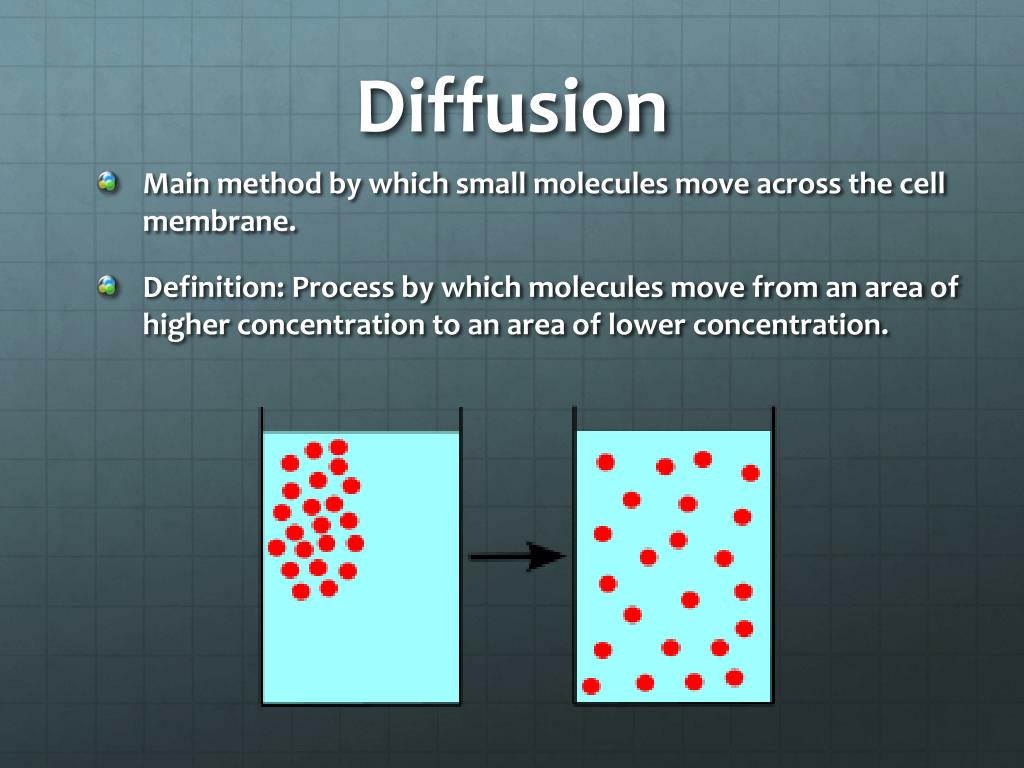 Diffusion

Main method by which small molecules move across the cell membrane.

Definition: Process by which molecules move from an area of higher concentration to an area of lower concentration.